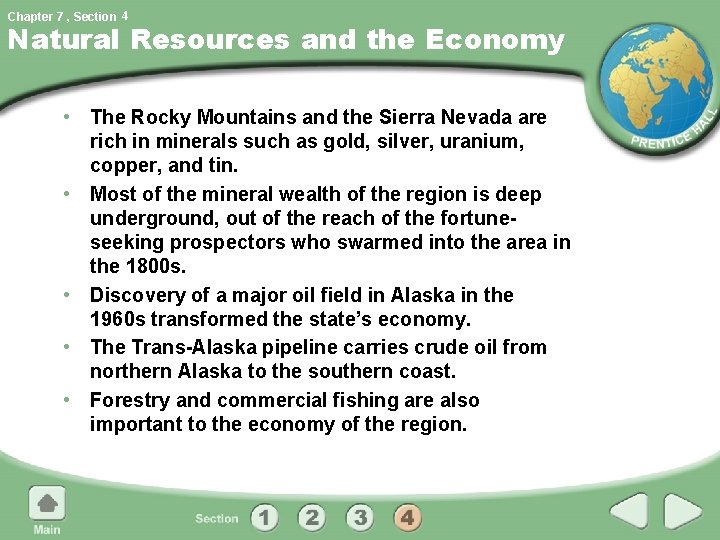 Chapter 7 , Section 4

Natural Resources and the Economy

PRENTICE HALL

• The Rocky Mountains and the Sierra Nevada are rich in minerals such as gold, silver, uranium, copper, and tin.

• Most of the mineral wealth of the region is deep underground, out of the reach of the fortune-seeking prospectors who swarmed into the area in the 1800s.

• Discovery of a major oil field in Alaska in the 1960s transformed the state's economy.

• The Trans-Alaska pipeline carries crude oil from northern Alaska to the southern coast.

• Forestry and commercial fishing are also important to the economy of the region.

Main

Section 1 2 3 4